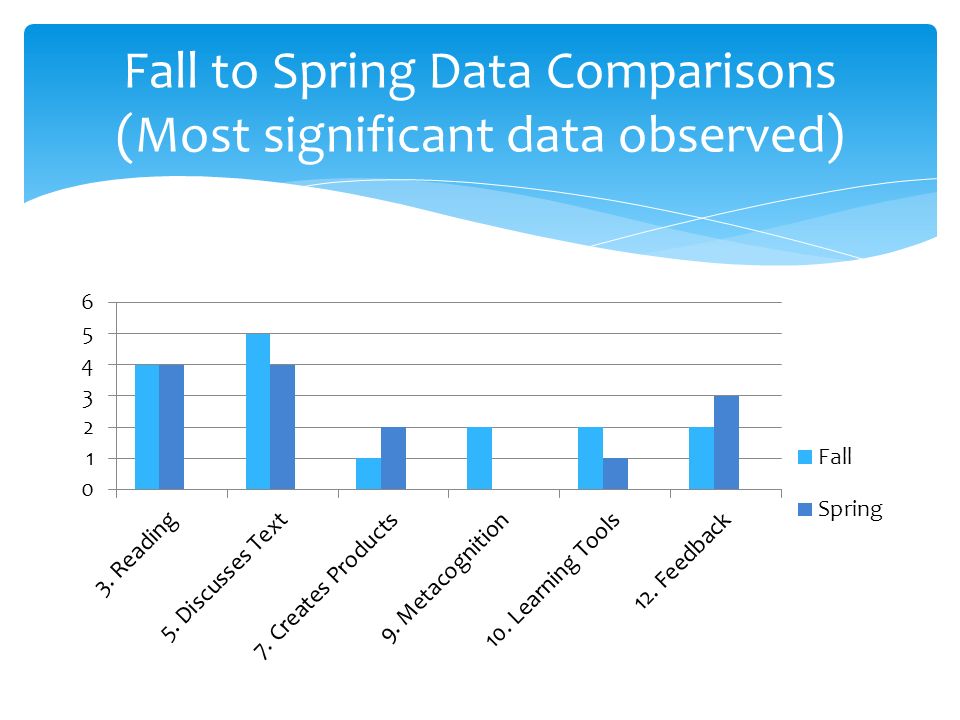 Fall to Spring Data Comparisons (Most significant data observed)

6
5
4
3
2
1
0

3. Reading
5. Discusses Text
7. Creates Products
9. Metacognition
10. Learning Tools
12. Feedback

Fall
Spring